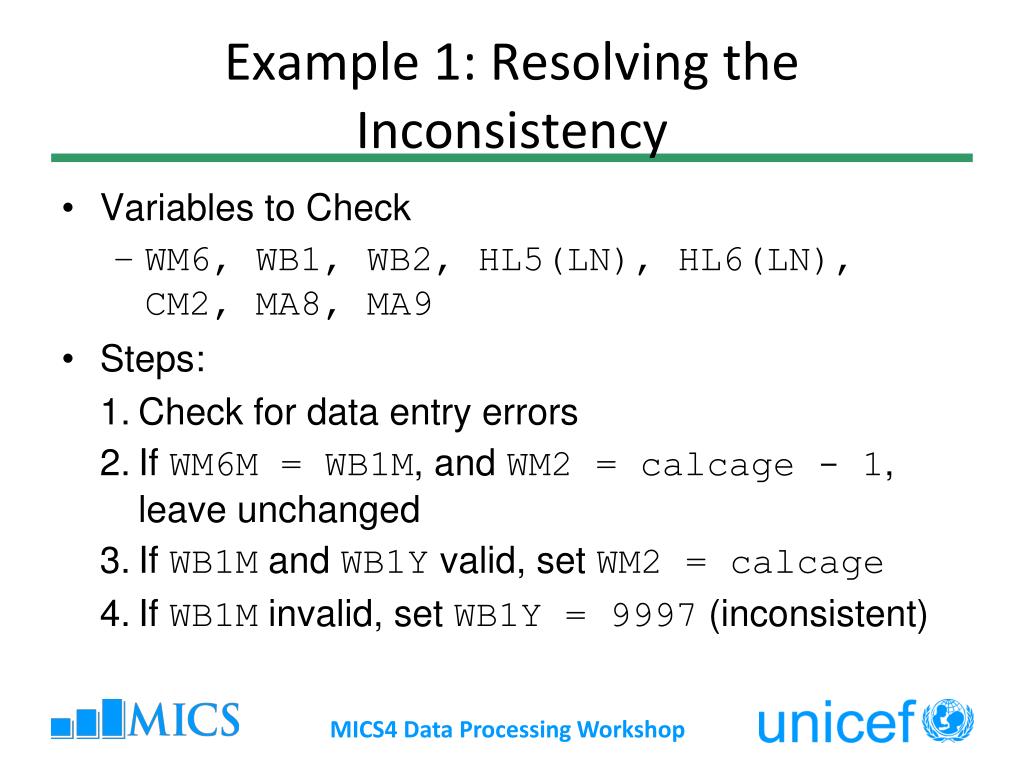 Example 1: Resolving the Inconsistency

• Variables to Check
– WM6, WB1, WB2, HL5(LN), HL6(LN), CM2, MA8, MA9

• Steps:
1. Check for data entry errors
2. If WM6M = WB1M, and WM2 = calcage - 1, leave unchanged
3. If WB1M and WB1Y valid, set WM2 = calcage
4. If WB1M invalid, set WB1Y = 9997 (inconsistent)

MICS

MICS4 Data Processing Workshop

unicef